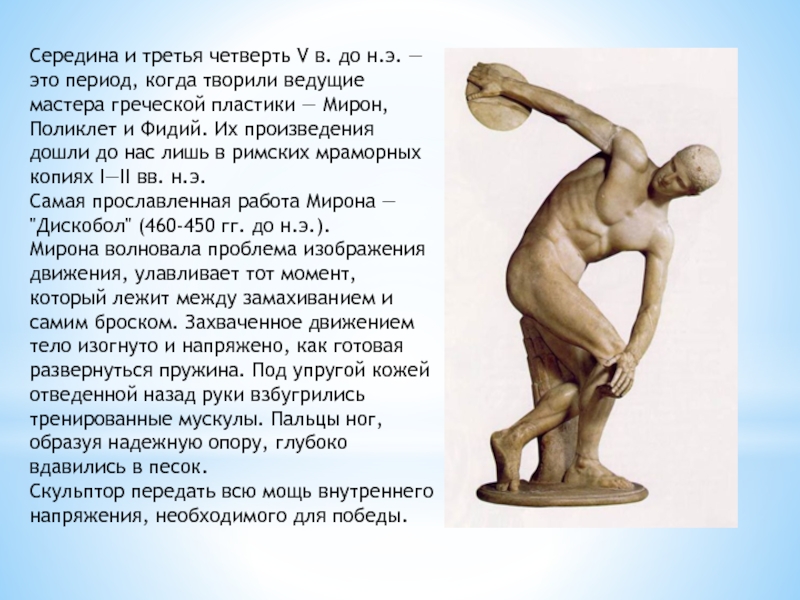 Середина и третья четверть V в. до н.э. — это период, когда творили ведущие мастера греческой пластики — Мирон, Поликлет и Фидий. Их произведения дошли до нас лишь в римских мраморных копиях I—II вв. н.э.
Самая прославленная работа Мирона — "Дискобол" (460-450 гг. до н.э.).
Мирона волновала проблема изображения движения, улавливает тот момент, который лежит между замахиванием и самим броском. Захваченное движением тело изогнуто и напряжено, как готовая развернуться пружина. Под упругой кожей отведенной назад руки взбугрились тренированные мускулы. Пальцы ног, образуя надежную опору, глубоко вдавились в песок.
Скульптор передать всю мощь внутреннего напряжения, необходимого для победы.